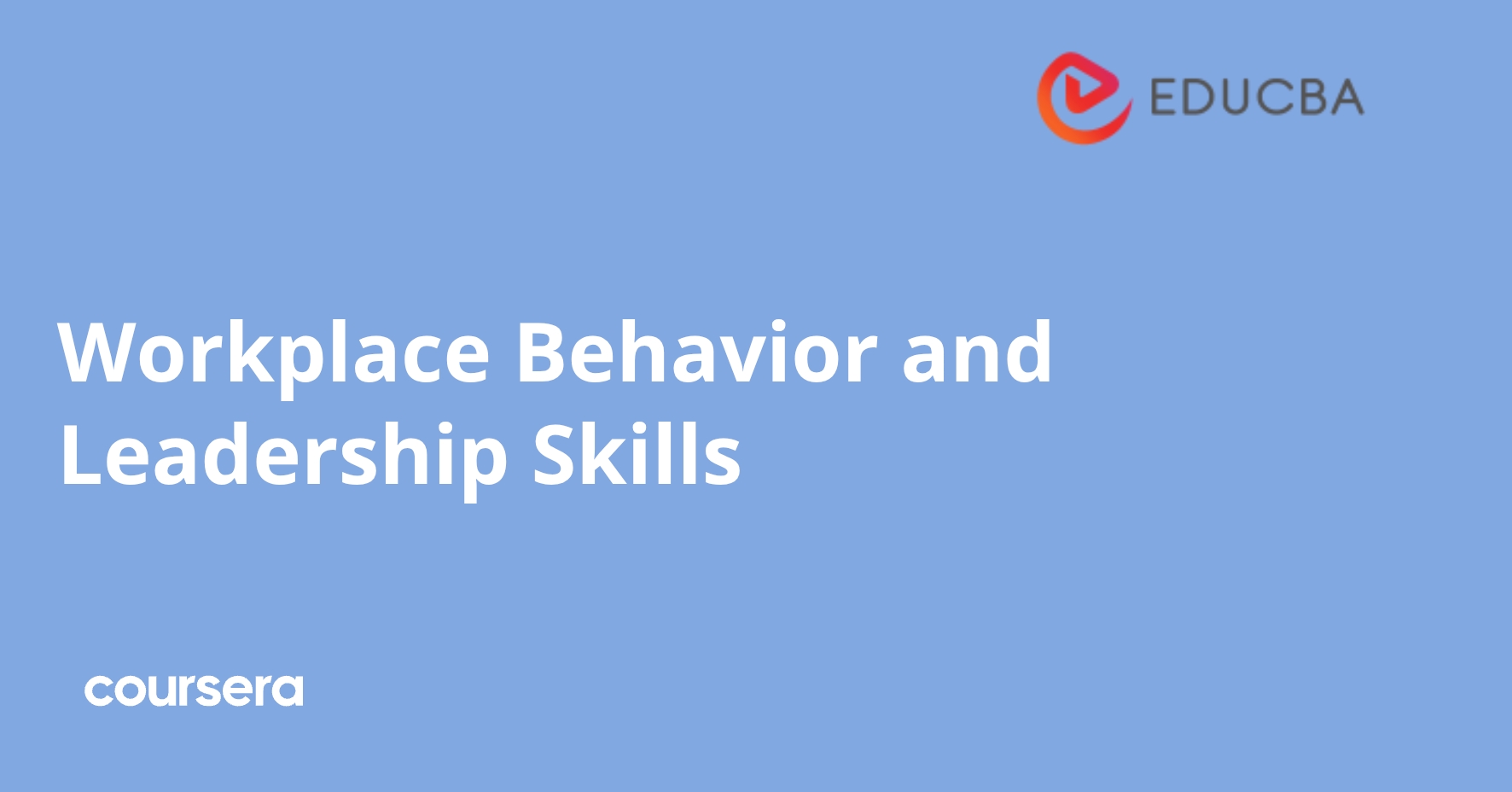 EDUCBA

Workplace Behavior and Leadership Skills

coursera